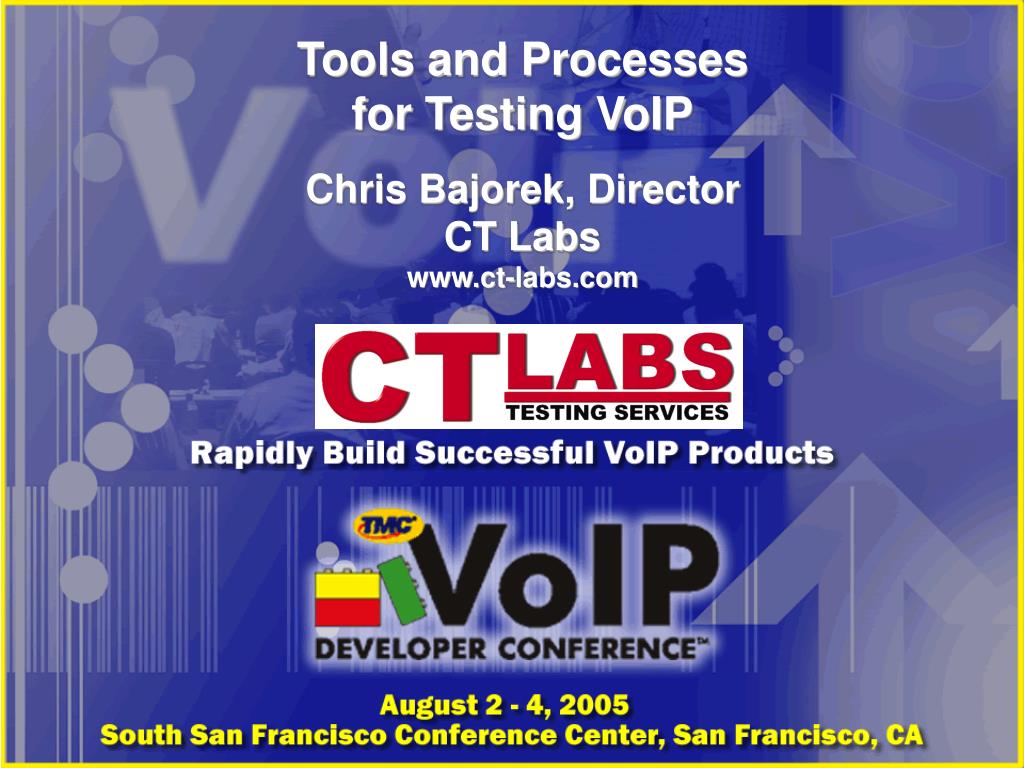 Tools and Processes for Testing VoIP

Chris Bajorek, Director
CT Labs
www.ct-labs.com

CT LABS
TESTING SERVICES

Rapidly Build Successful VoIP Products

TMC
VoIP
DEVELOPER CONFERENCE™

August 2 - 4, 2005
South San Francisco Conference Center, San Francisco, CA